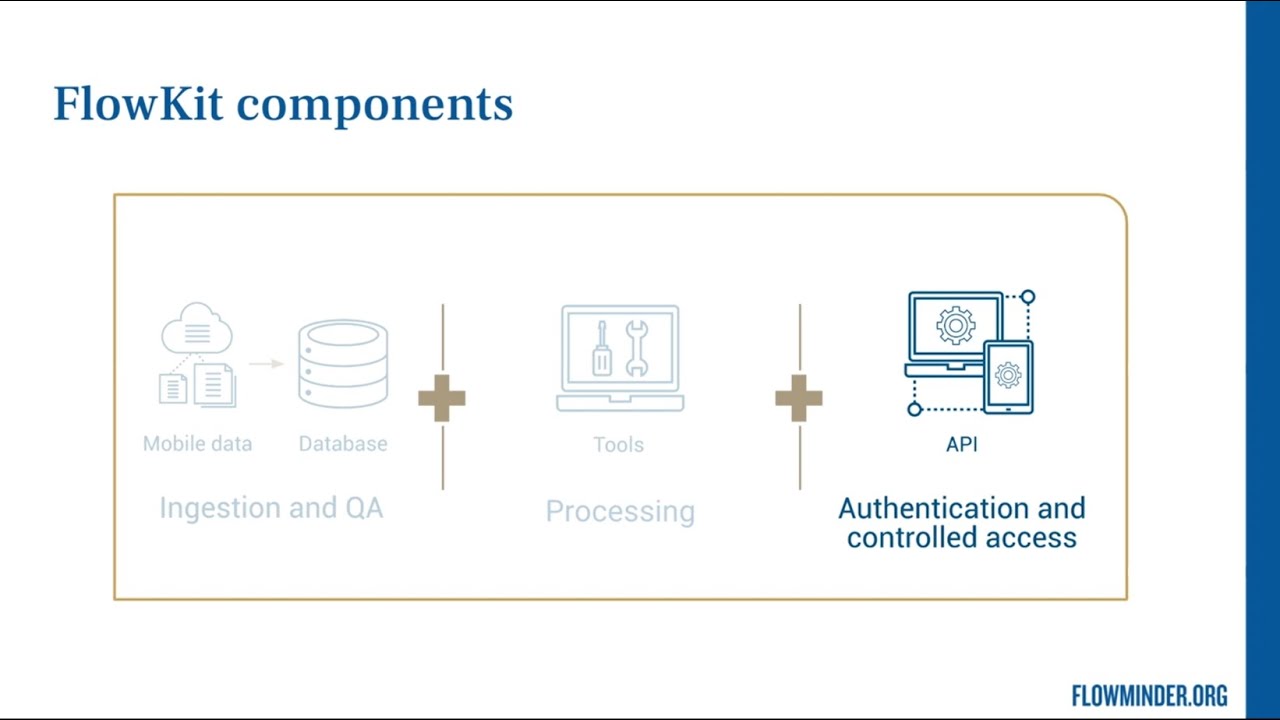 FlowKit components

Mobile data

Database

Ingestion and QA

Tools

Processing

API

Authentication and controlled access

FLOWMINDER.ORG